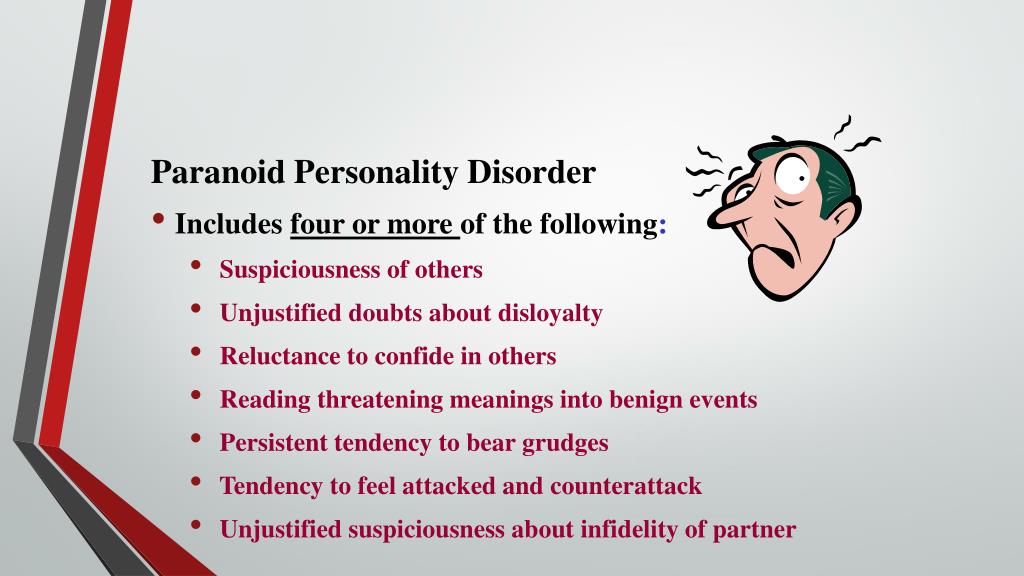 Paranoid Personality Disorder

• Includes four or more of the following:
  • Suspiciousness of others
  • Unjustified doubts about disloyalty
  • Reluctance to confide in others
  • Reading threatening meanings into benign events
  • Persistent tendency to bear grudges
  • Tendency to feel attacked and counterattack
  • Unjustified suspiciousness about infidelity of partner